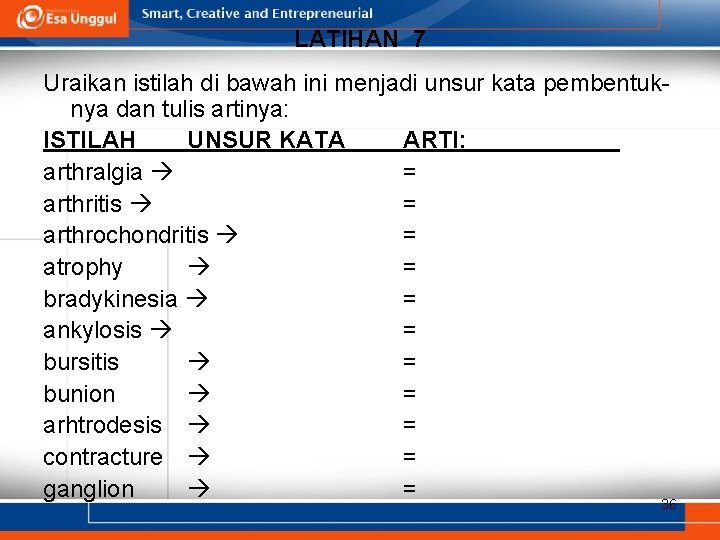 Esa Unggul
Smart, Creative and Entrepreneurial

LATIHAN 7

Uraikan istilah di bawah ini menjadi unsur kata pembentuknya dan tulis artinya:

| ISTILAH | UNSUR KATA | ARTI: |
|---|---|---|
| arthralgia → | | = |
| arthritis → | | = |
| arthrochondritis → | | = |
| atrophy → | | = |
| bradykinesia → | | = |
| ankylosis → | | = |
| bursitis → | | = |
| bunion → | | = |
| arhtrodesis → | | = |
| contracture → | | = |
| ganglion → | | = |

36